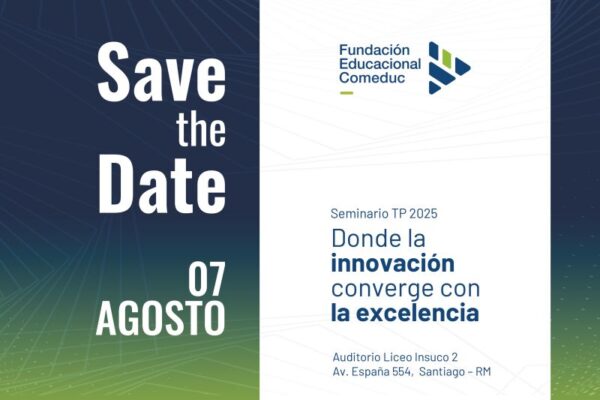 Save the Date

07 AGOSTO

Fundación Educacional Comeduc

Seminario TP 2025

Donde la innovación converge con la excelencia

Auditorio Liceo Insuco 2
Av. España 554, Santiago – RM